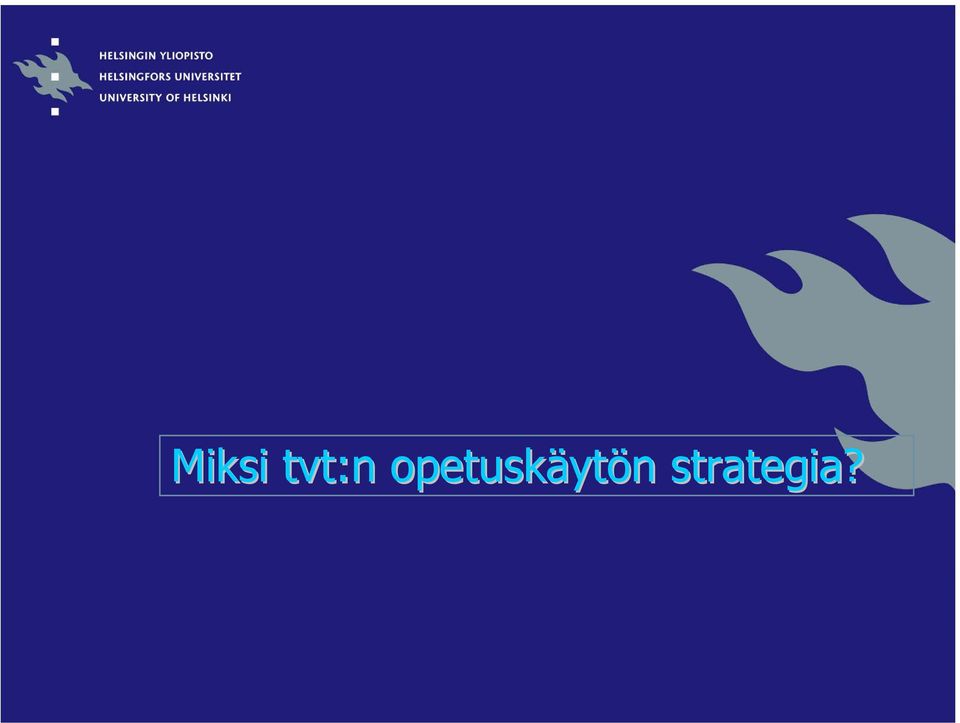 HELSINGIN YLIOPISTO
HELSINGFORS UNIVERSITET
UNIVERSITY OF HELSINKI

Miksi tvt:n opetuskäytön strategia?